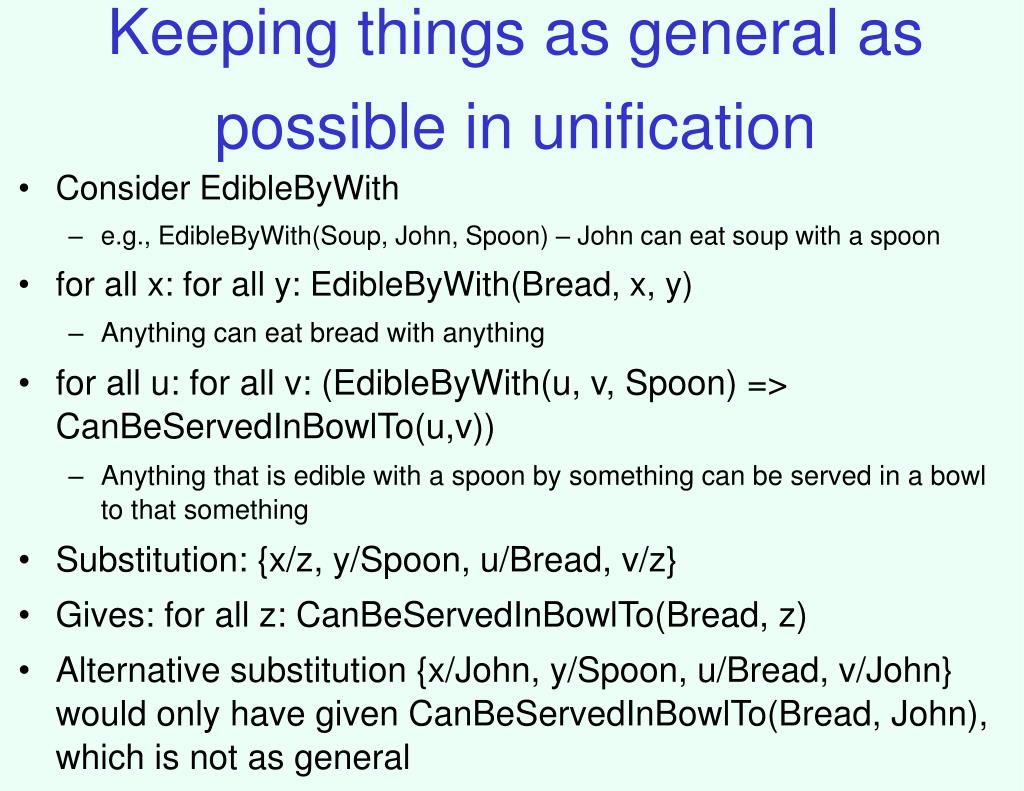 Keeping things as general as possible in unification

• Consider EdibleByWith
 – e.g., EdibleByWith(Soup, John, Spoon) – John can eat soup with a spoon
• for all x: for all y: EdibleByWith(Bread, x, y)
 – Anything can eat bread with anything
• for all u: for all v: (EdibleByWith(u, v, Spoon) => CanBeServedInBowlTo(u,v))
 – Anything that is edible with a spoon by something can be served in a bowl to that something
• Substitution: {x/z, y/Spoon, u/Bread, v/z}
• Gives: for all z: CanBeServedInBowlTo(Bread, z)
• Alternative substitution {x/John, y/Spoon, u/Bread, v/John} would only have given CanBeServedInBowlTo(Bread, John), which is not as general